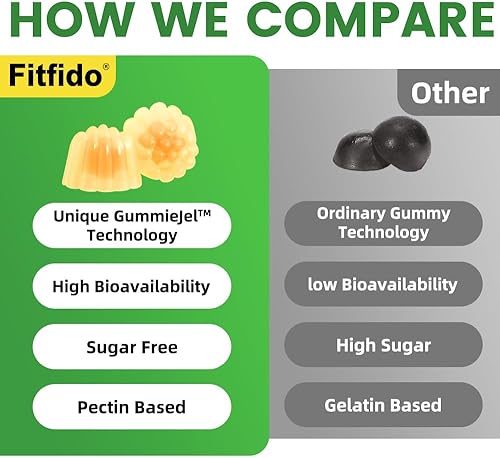 HOW WE COMPARE

Fitfido®

Unique GummieJel™ Technology

High Bioavailability

Sugar Free

Pectin Based

Other

Ordinary Gummy Technology

low Bioavailability

High Sugar

Gelatin Based